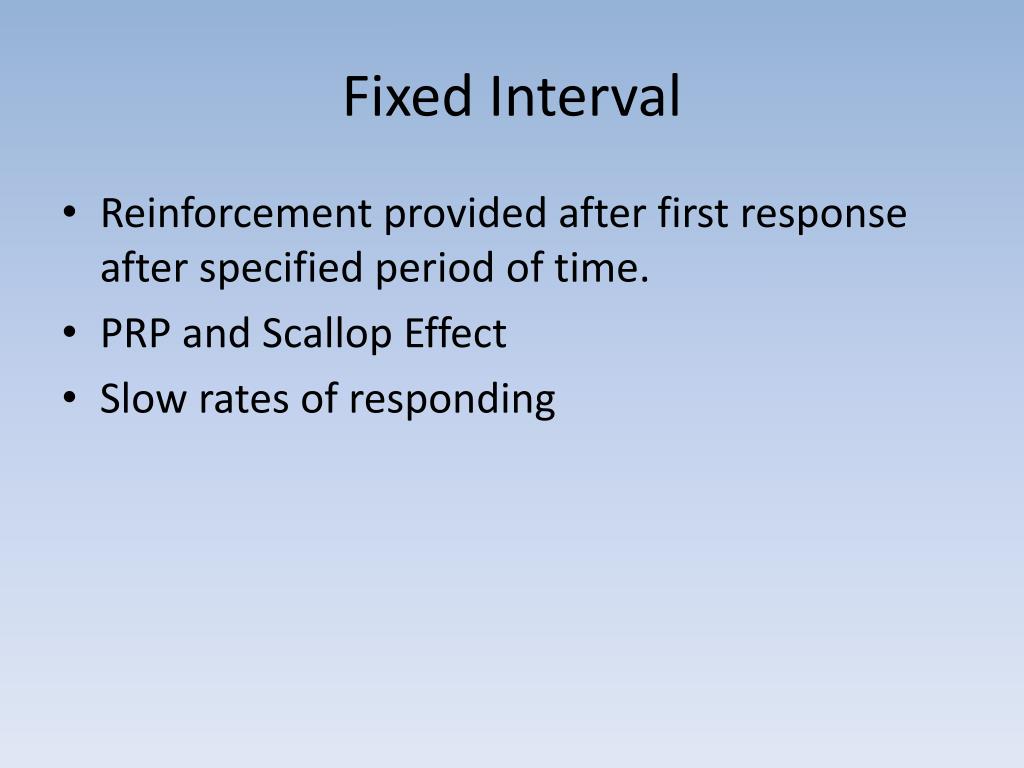 Fixed Interval

• Reinforcement provided after first response after specified period of time.
• PRP and Scallop Effect
• Slow rates of responding